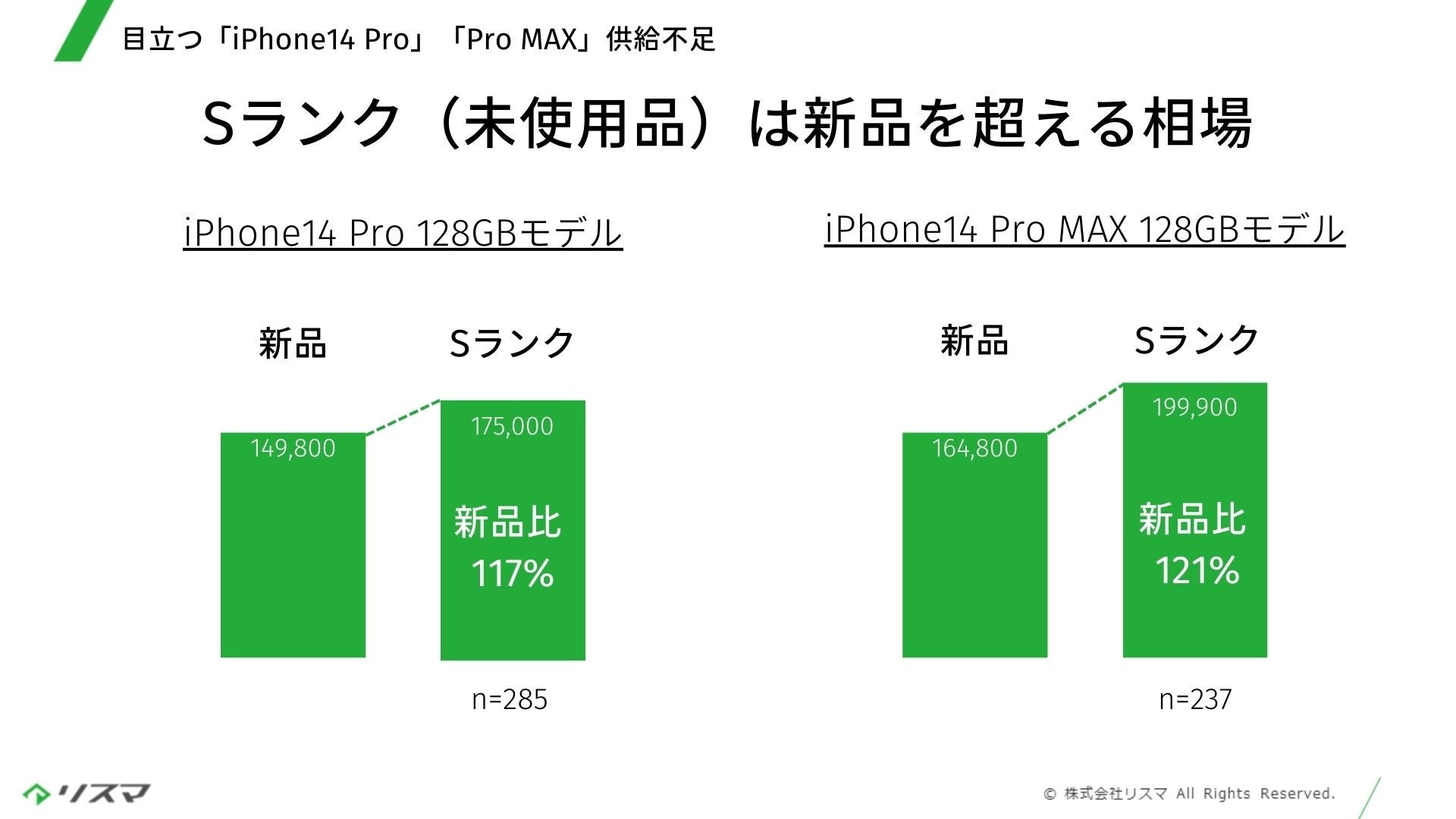 目立つ「iPhone14 Pro」「Pro MAX」供給不足

Sランク（未使用品）は新品を超える相場

iPhone14 Pro 128GBモデル

新品

Sランク

149,800

175,000

新品比
117%

n=285

iPhone14 Pro MAX 128GBモデル

新品

Sランク

164,800

199,900

新品比
121%

n=237

リスマ

© 株式会社リスマ All Rights Reserved.